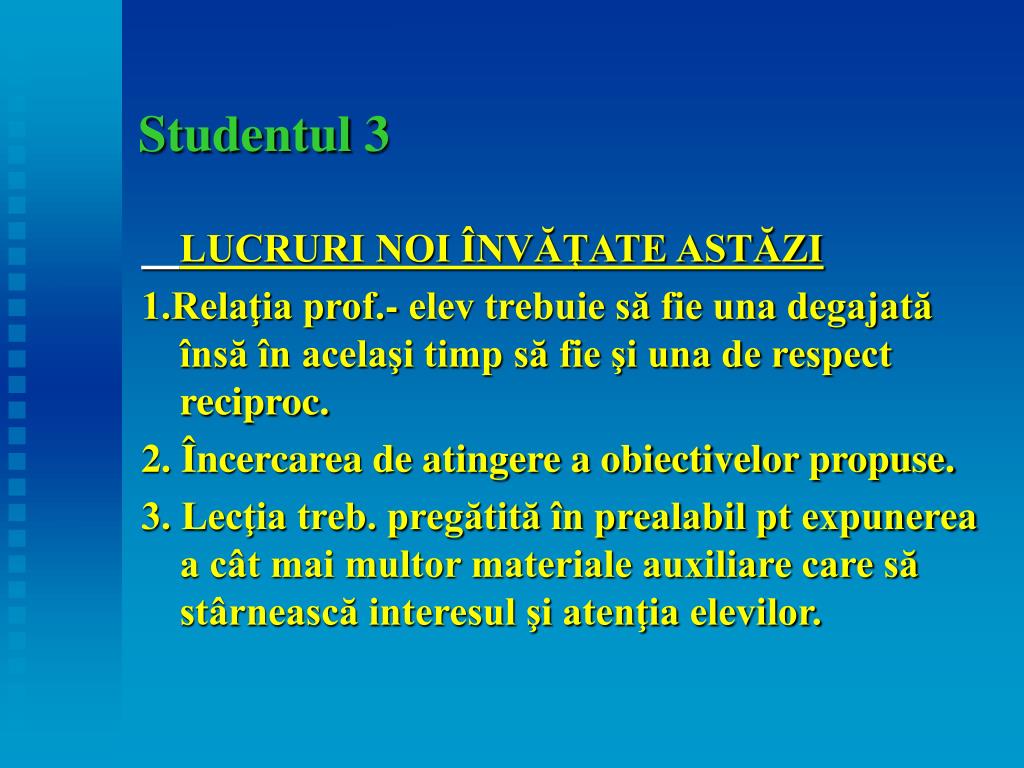 Studentul 3

LUCRURI NOI ÎNVĂŢATE ASTĂZI

1.Relaţia prof.- elev trebuie să fie una degajată însă în acelaşi timp să fie şi una de respect reciproc.

2. Încercarea de atingere a obiectivelor propuse.

3. Lecţia treb. pregătită în prealabil pt expunerea a cât mai multor materiale auxiliare care să stârnească interesul şi atenţia elevilor.